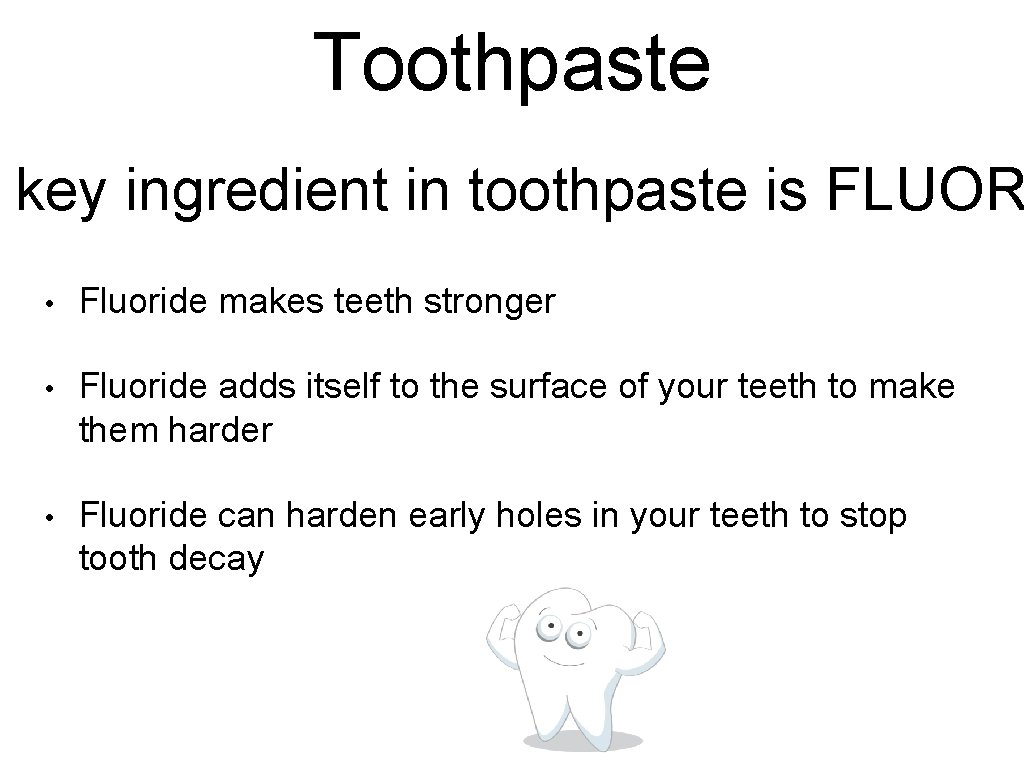 Toothpaste

key ingredient in toothpaste is FLUOR

• Fluoride makes teeth stronger

• Fluoride adds itself to the surface of your teeth to make them harder

• Fluoride can harden early holes in your teeth to stop tooth decay